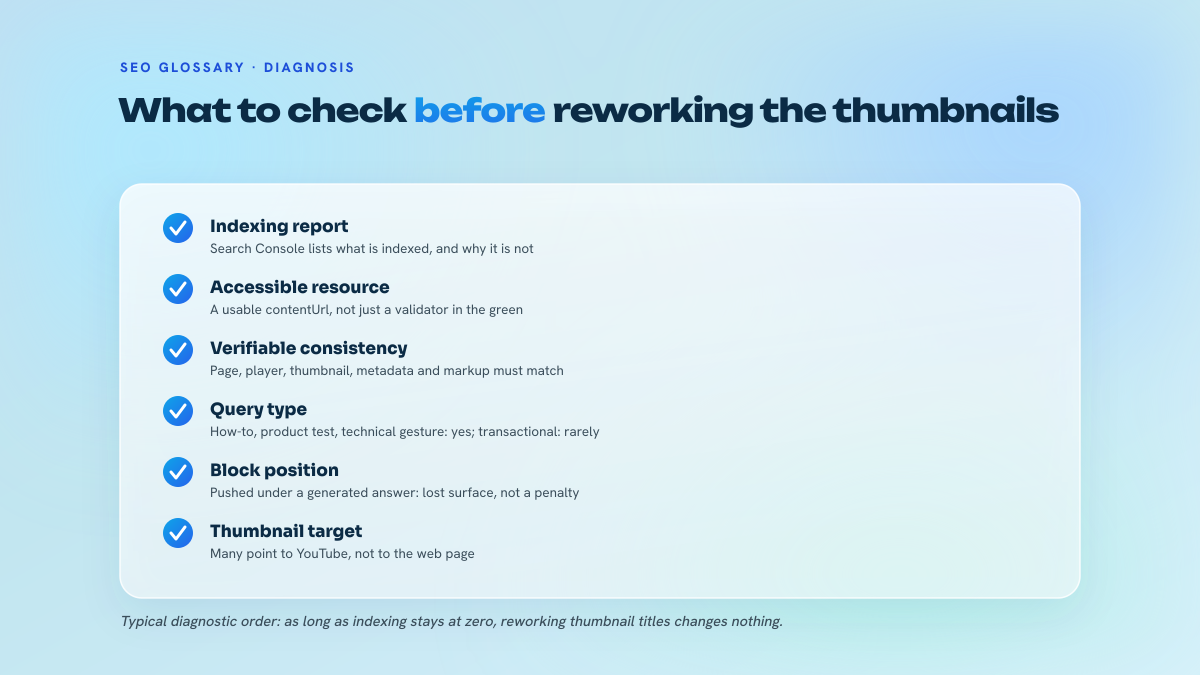 SEO GLOSSARY · DIAGNOSIS

What to check before reworking the thumbnails

Indexing report
Search Console lists what is indexed, and why it is not

Accessible resource
A usable contentUrl, not just a validator in the green

Verifiable consistency
Page, player, thumbnail, metadata and markup must match

Query type
How-to, product test, technical gesture: yes; transactional: rarely

Block position
Pushed under a generated answer: lost surface, not a penalty

Thumbnail target
Many point to YouTube, not to the web page

Typical diagnostic order: as long as indexing stays at zero, reworking thumbnail titles changes nothing.